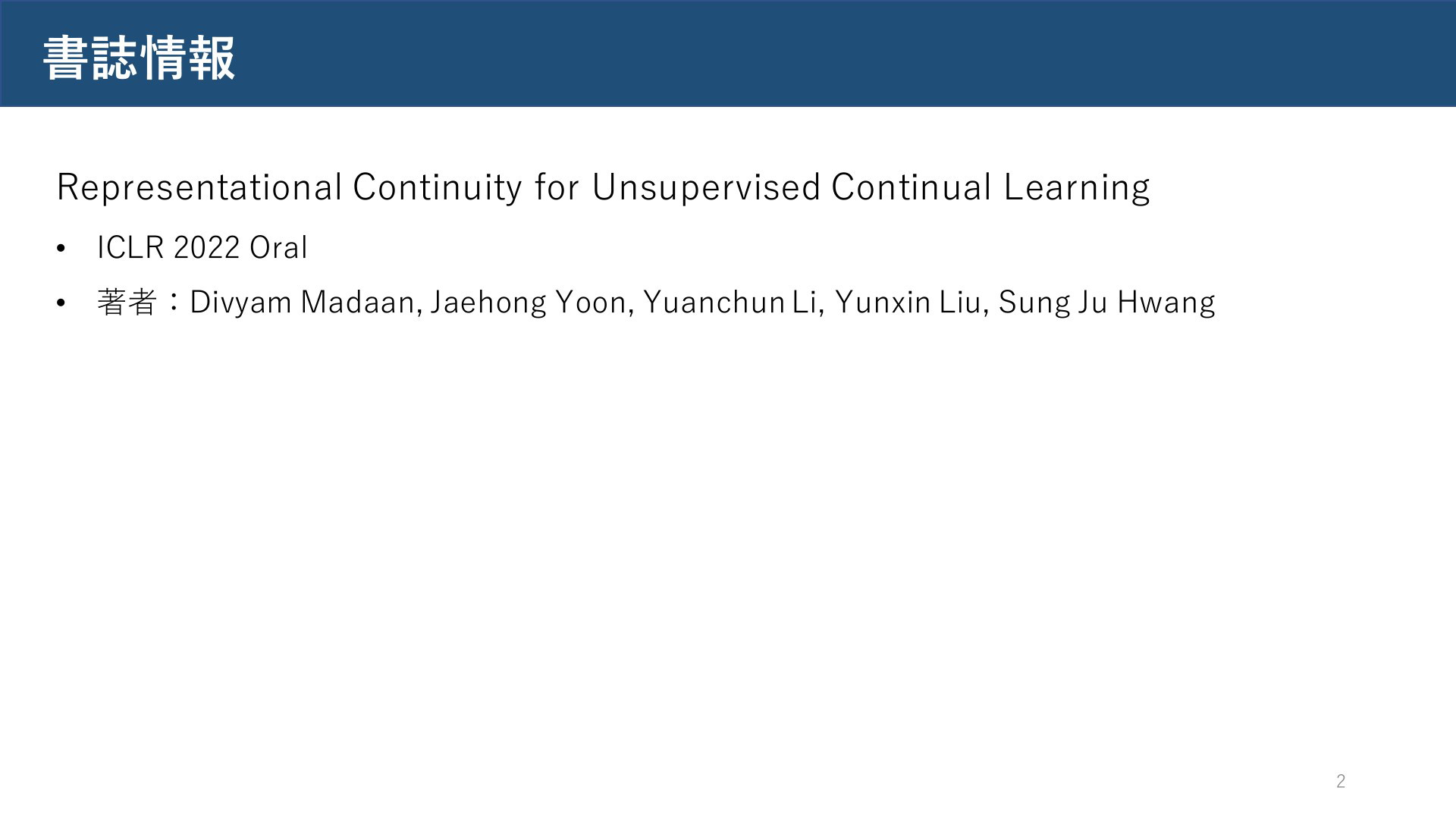 書誌情報

Representational Continuity for Unsupervised Continual Learning

• ICLR 2022 Oral
• 著者：Divyam Madaan, Jaehong Yoon, Yuanchun Li, Yunxin Liu, Sung Ju Hwang

2